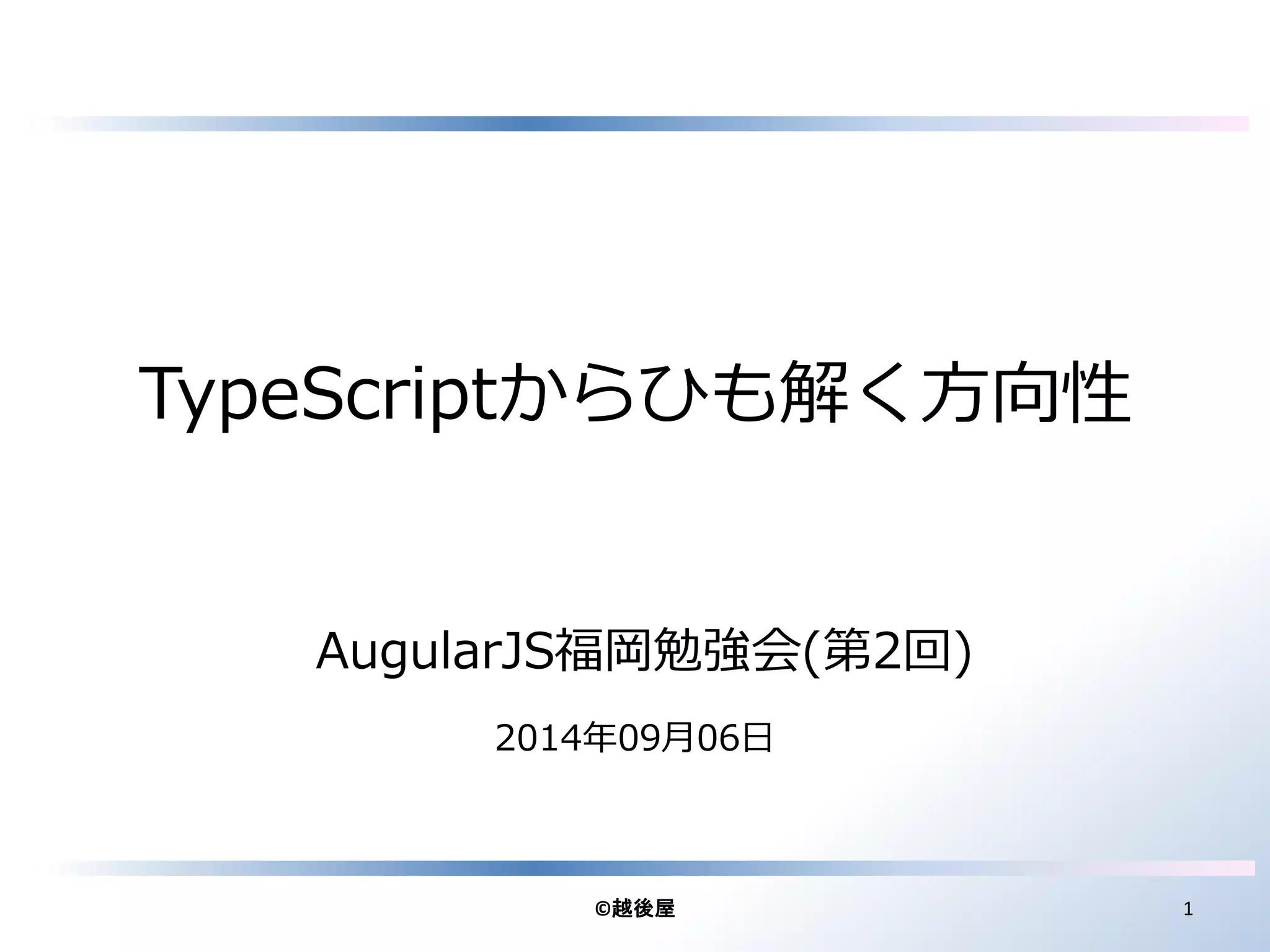 TypeScriptからひも解く方向性

AugularJS福岡勉強会(第2回)

2014年09月06日

©越後屋

1